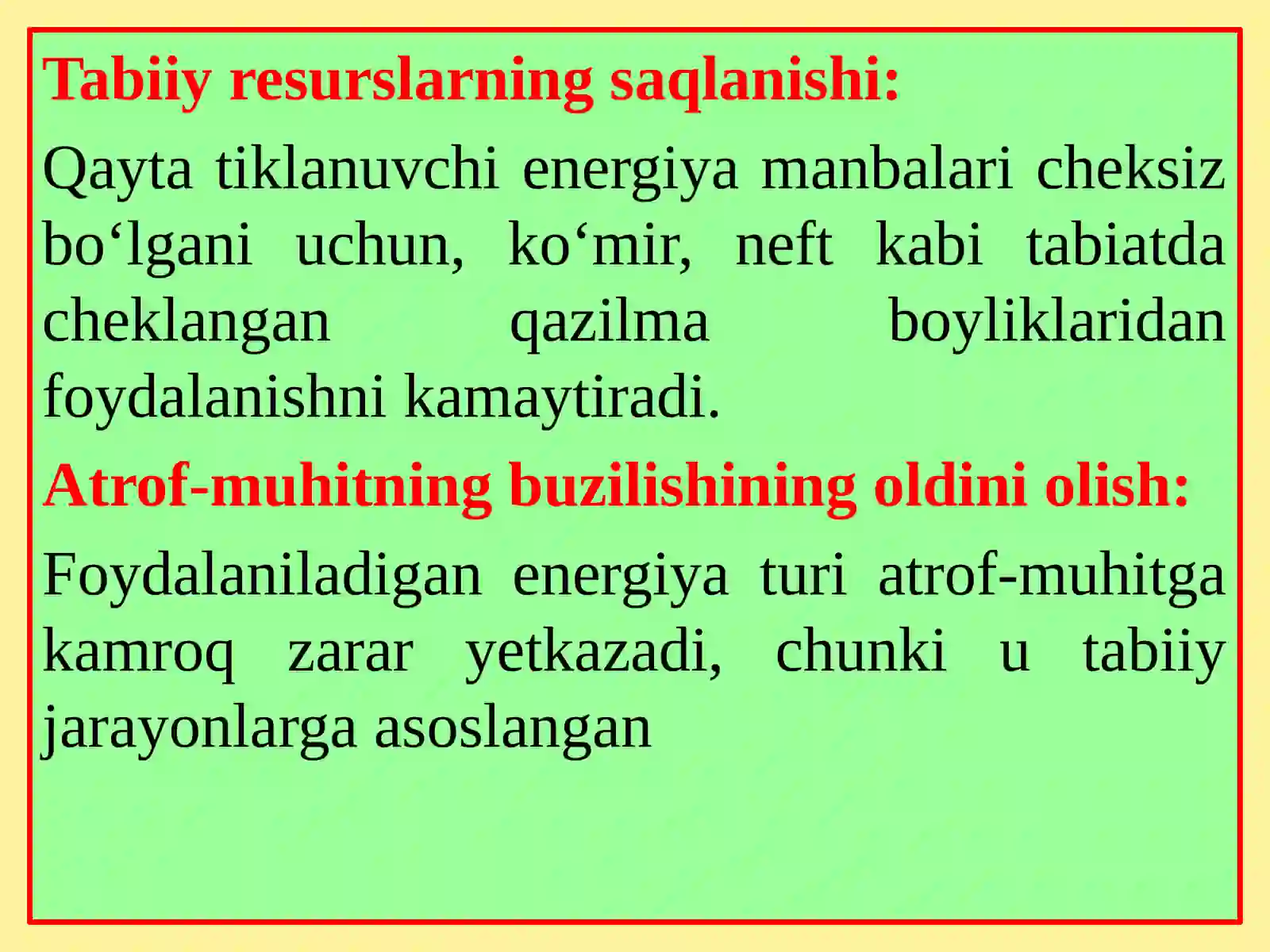 Tabiiy resurslarning saqlanishi:

Qayta tiklanuvchi energiya manbalari cheksiz bo‘lgani uchun, ko‘mir, neft kabi tabiatda cheklangan qazilma boyliklaridan foydalanishni kamaytiradi.

Atrof-muhitning buzilishining oldini olish:

Foydalaniladigan energiya turi atrof-muhitga kamroq zarar yetkazadi, chunki u tabiiy jarayonlarga asoslangan